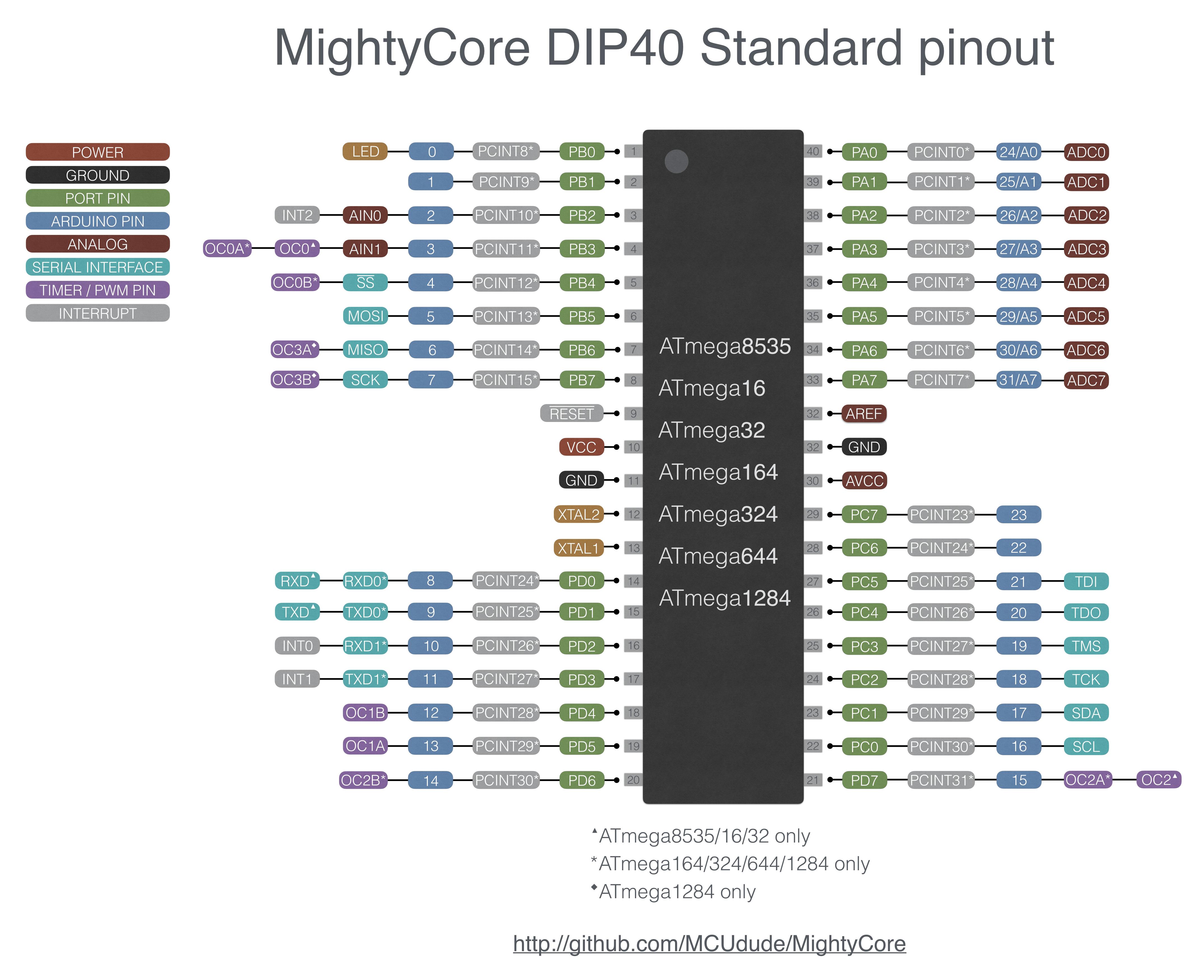 MightyCore DIP40 Standard pinout

POWER
GROUND
PORT PIN
ARDUINO PIN
ANALOG
SERIAL INTERFACE
TIMER / PWM PIN
INTERRUPT

LED 0 PCINT8* PB0 1
1 PCINT9* PB1 2
INT2 AIN0 2 PCINT10* PB2 3
OC0A* OC0▲ AIN1 3 PCINT11* PB3 4
OC0B* $\overline{SS}$ 4 PCINT12* PB4 5
MOSI 5 PCINT13* PB5 6
OC3A◆ MISO 6 PCINT14* PB6 7
OC3B◆ SCK 7 PCINT15* PB7 8
$\overline{RESET}$ 9
VCC 10
GND 11
XTAL2 12
XTAL1 13
RXD▲ RXD0* 8 PCINT24* PD0 14
TXD▲ TXD0* 9 PCINT25* PD1 15
INT0 RXD1* 10 PCINT26* PD2 16
INT1 TXD1* 11 PCINT27* PD3 17
OC1B 12 PCINT28* PD4 18
OC1A 13 PCINT29* PD5 19
OC2B* 14 PCINT30* PD6 20

ATmega8535
ATmega16
ATmega32
ATmega164
ATmega324
ATmega644
ATmega1284

40 PA0 PCINT0* 24/A0 ADC0
39 PA1 PCINT1* 25/A1 ADC1
38 PA2 PCINT2* 26/A2 ADC2
37 PA3 PCINT3* 27/A3 ADC3
36 PA4 PCINT4* 28/A4 ADC4
35 PA5 PCINT5* 29/A5 ADC5
34 PA6 PCINT6* 30/A6 ADC6
33 PA7 PCINT7* 31/A7 ADC7
32 AREF
32 GND
30 AVCC
29 PC7 PCINT23* 23
28 PC6 PCINT24* 22
27 PC5 PCINT25* 21 TDI
26 PC4 PCINT26* 20 TDO
25 PC3 PCINT27* 19 TMS
24 PC2 PCINT28* 18 TCK
23 PC1 PCINT29* 17 SDA
22 PC0 PCINT30* 16 SCL
21 PD7 PCINT31* 15 OC2A* OC2▲

▲ATmega8535/16/32 only
*ATmega164/324/644/1284 only
◆ATmega1284 only

http://github.com/MCUdude/MightyCore